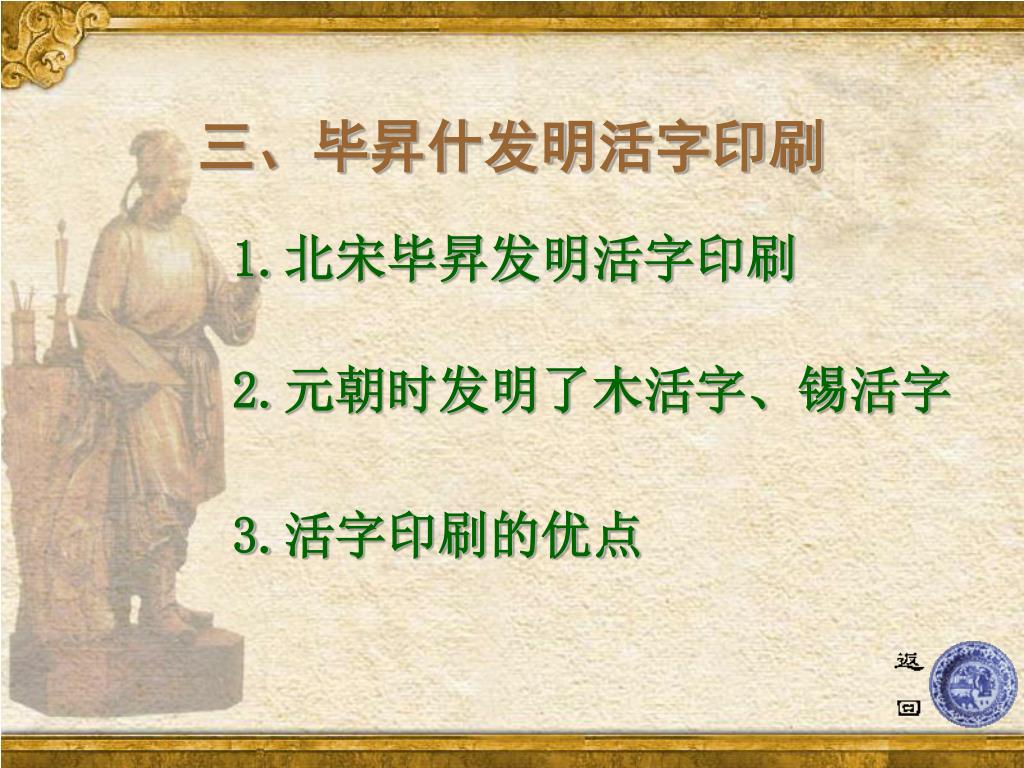 三、毕昇什发明活字印刷

1. 北宋毕昇发明活字印刷

2. 元朝时发明了木活字、锡活字

3. 活字印刷的优点

返回